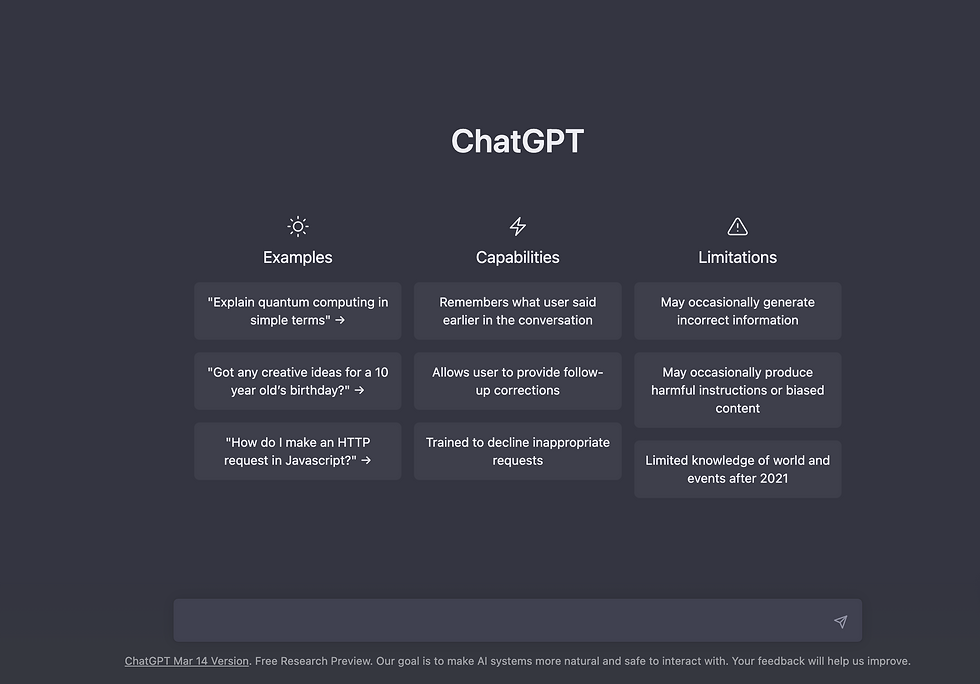 ChatGPT

Examples

"Explain quantum computing in simple terms" →

"Got any creative ideas for a 10 year old's birthday?" →

"How do I make an HTTP request in Javascript?" →

Capabilities

Remembers what user said earlier in the conversation

Allows user to provide follow-up corrections

Trained to decline inappropriate requests

Limitations

May occasionally generate incorrect information

May occasionally produce harmful instructions or biased content

Limited knowledge of world and events after 2021

ChatGPT Mar 14 Version. Free Research Preview. Our goal is to make AI systems more natural and safe to interact with. Your feedback will help us improve.